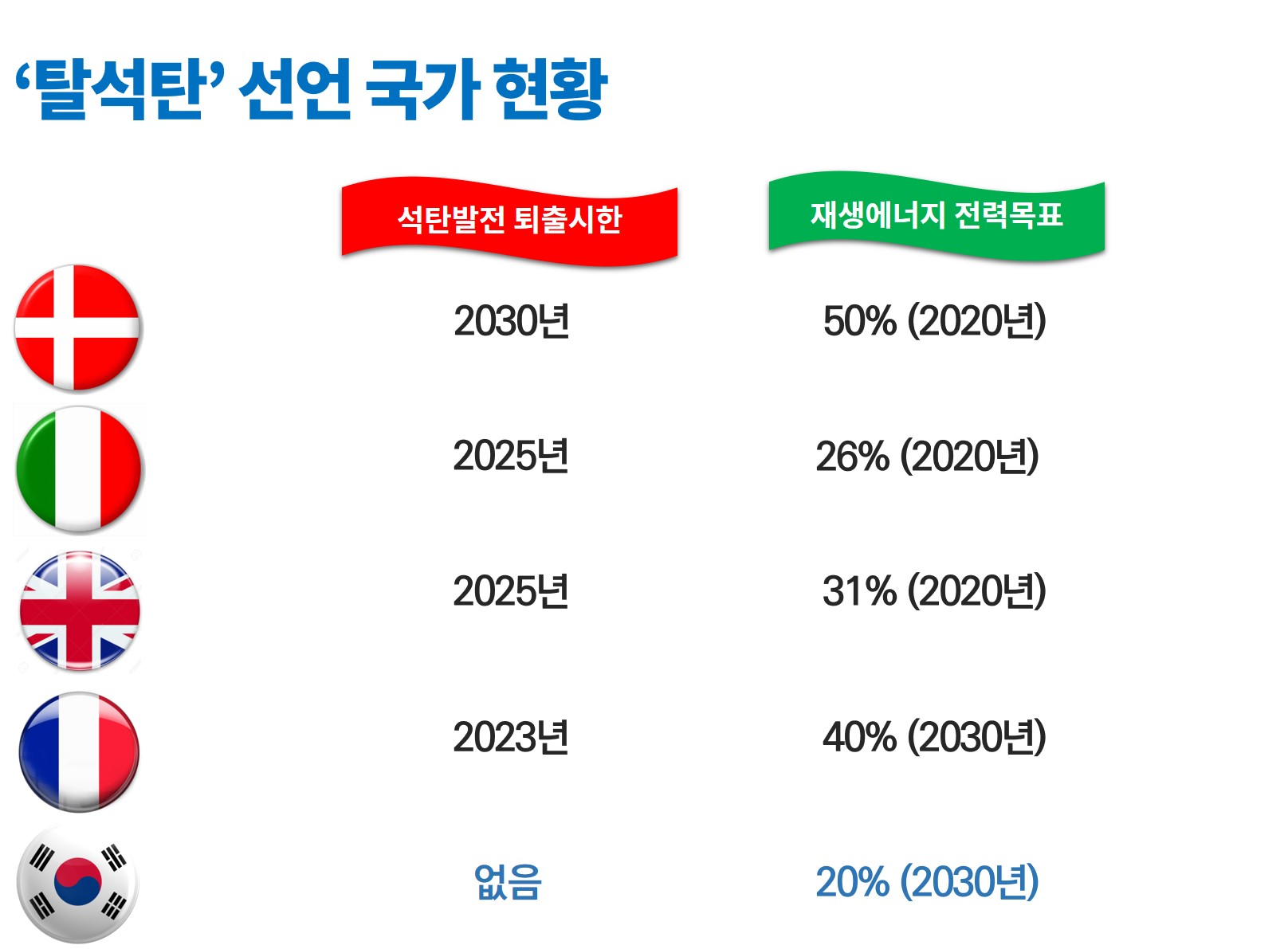 ‘탈석탄’ 선언 국가 현황

| | 석탄발전 퇴출시한 | 재생에너지 전력목표 |
|---|---|---|
| | 2030년 | 50% (2020년) |
| | 2025년 | 26% (2020년) |
| | 2025년 | 31% (2020년) |
| | 2023년 | 40% (2030년) |
| | 없음 | 20% (2030년) |